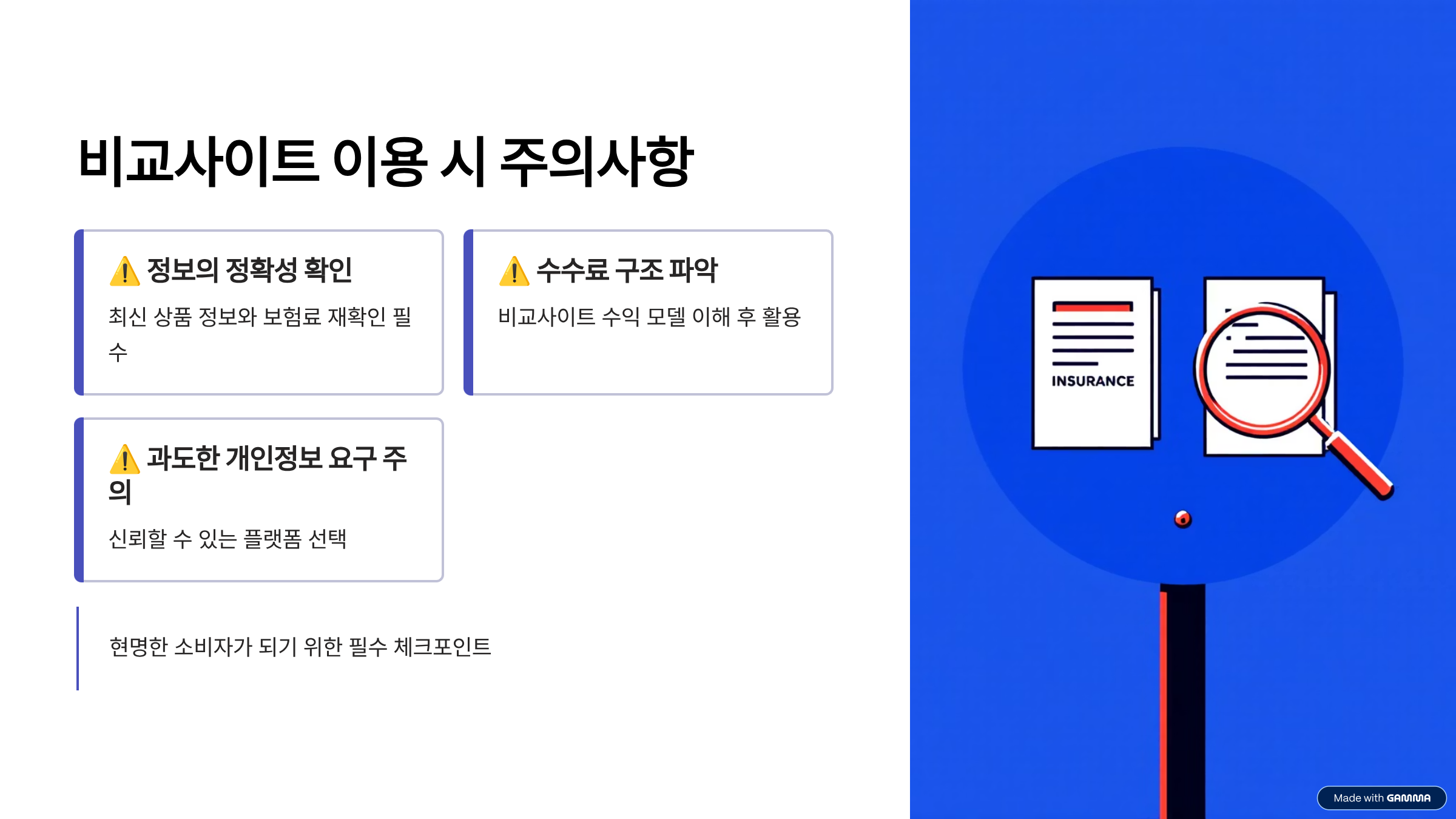 비교사이트 이용 시 주의사항

⚠️ 정보의 정확성 확인

최신 상품 정보와 보험료 재확인 필수

⚠️ 수수료 구조 파악

비교사이트 수익 모델 이해 후 활용

⚠️ 과도한 개인정보 요구 주의

신뢰할 수 있는 플랫폼 선택

현명한 소비자가 되기 위한 필수 체크포인트

INSURANCE

Made with GAMMA